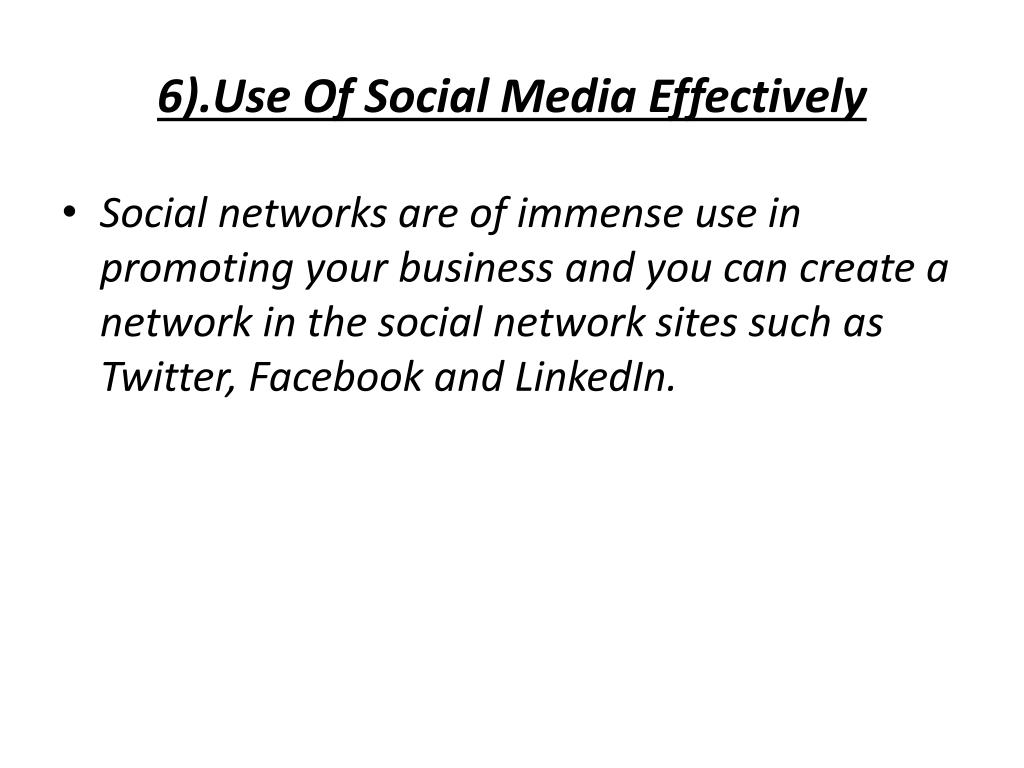 6).Use Of Social Media Effectively

• Social networks are of immense use in promoting your business and you can create a network in the social network sites such as Twitter, Facebook and LinkedIn.